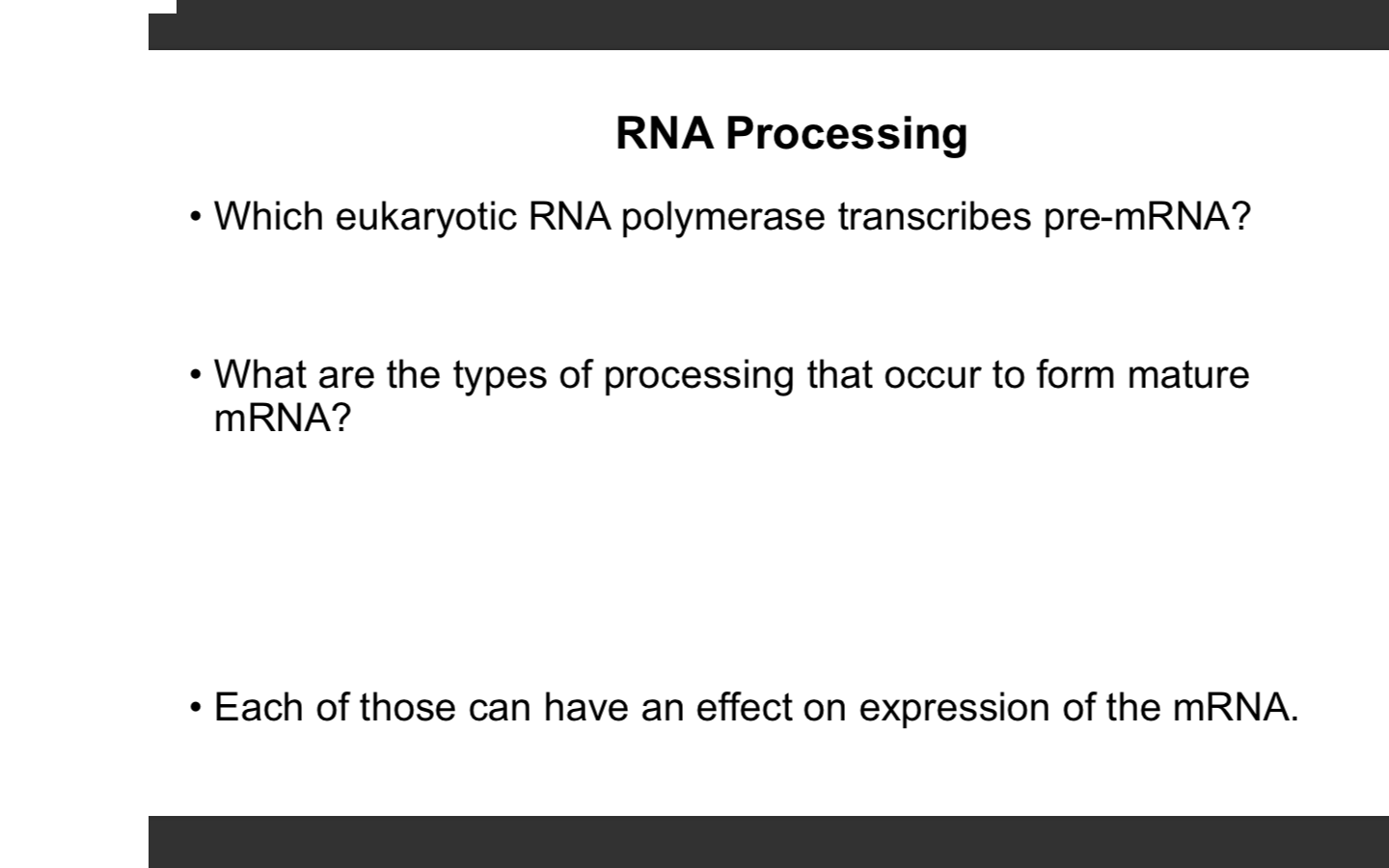 RNA Processing

• Which eukaryotic RNA polymerase transcribes pre-mRNA?

• What are the types of processing that occur to form mature mRNA?

• Each of those can have an effect on expression of the mRNA.